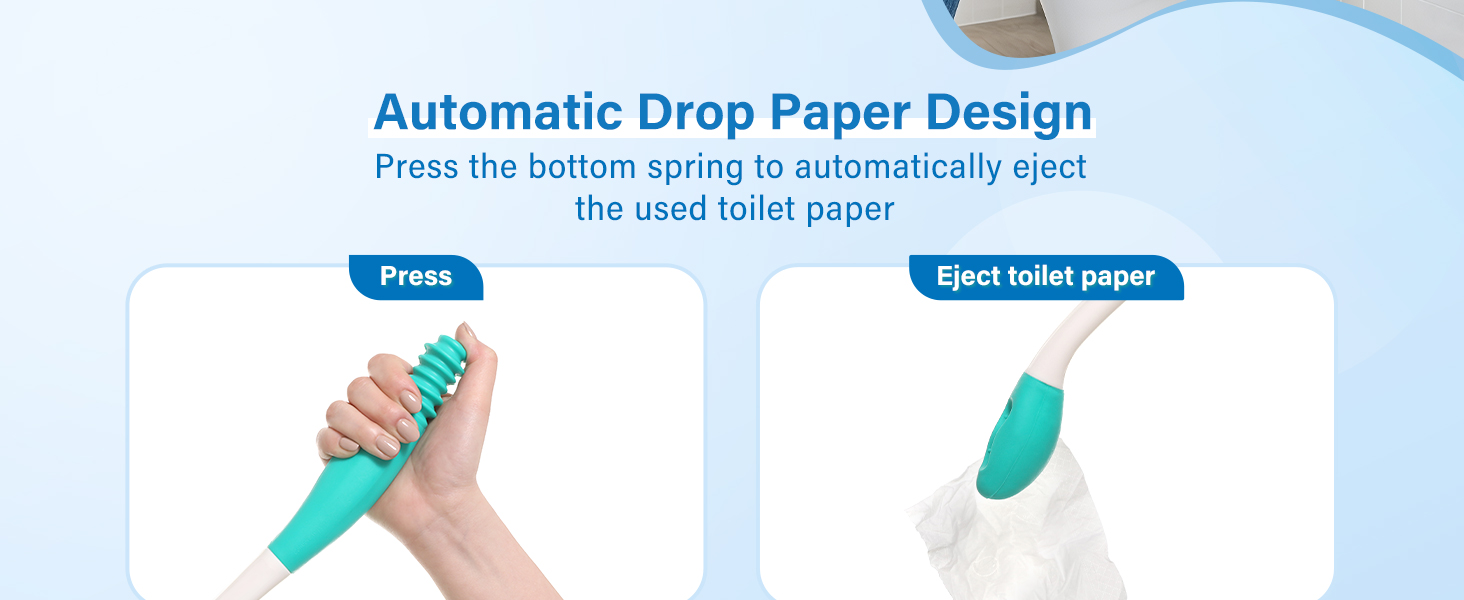 Automatic Drop Paper Design

Press the bottom spring to automatically eject the used toilet paper

Press

Eject toilet paper